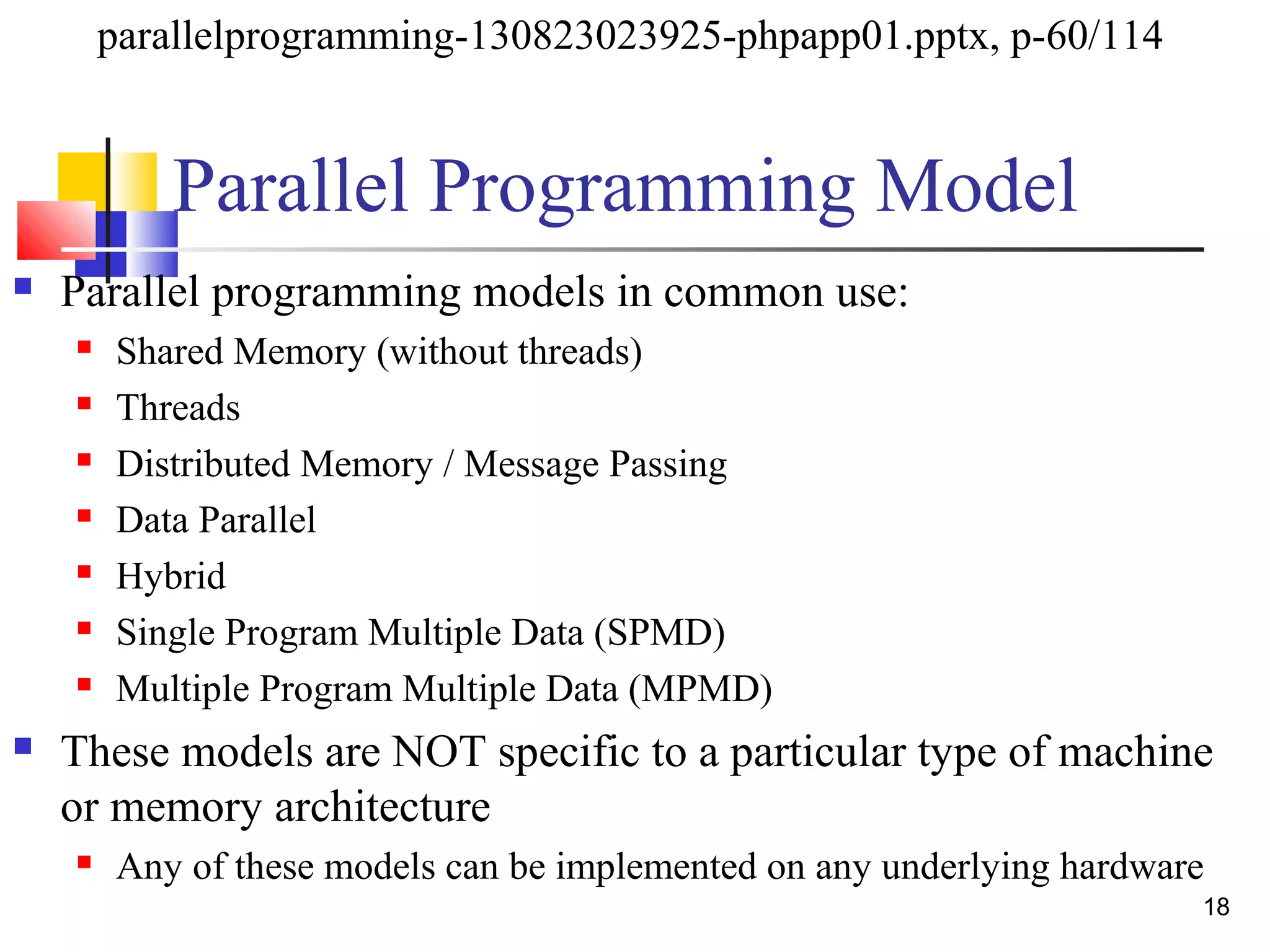 parallelprogramming-130823023925-phpapp01.pptx, p-60/114

Parallel Programming Model

Parallel programming models in common use:

Shared Memory (without threads)

Threads

Distributed Memory / Message Passing

Data Parallel

Hybrid

Single Program Multiple Data (SPMD)

Multiple Program Multiple Data (MPMD)

These models are NOT specific to a particular type of machine or memory architecture

Any of these models can be implemented on any underlying hardware

18